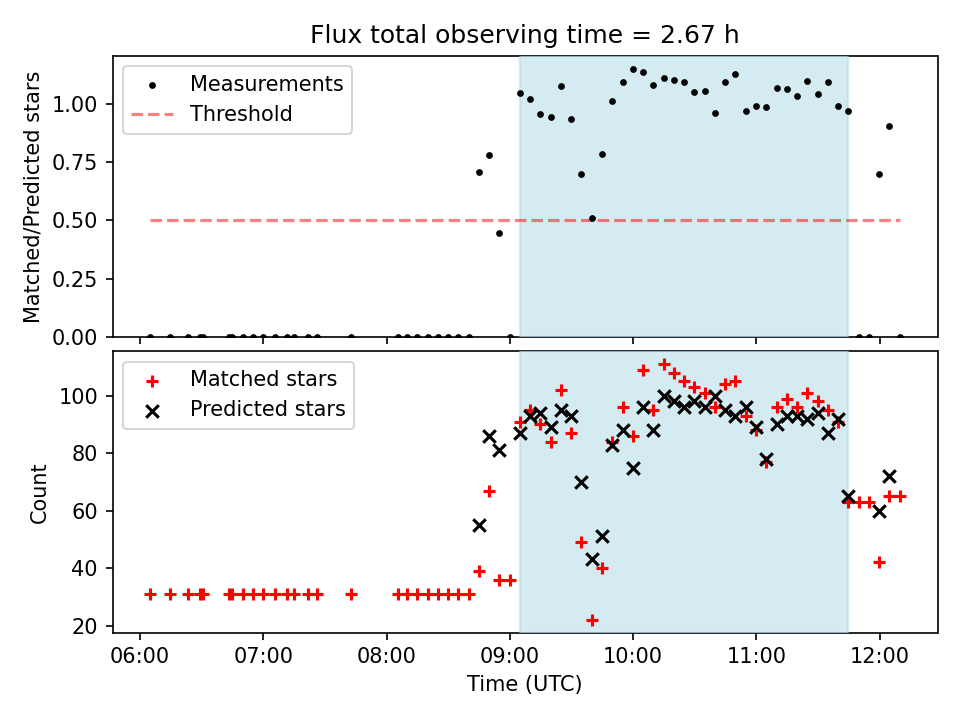 Flux total observing time = 2.67 h

Measurements
Threshold

Matched/Predicted stars

1.00
0.75
0.50
0.25
0.00

Matched stars
Predicted stars

Count

100
80
60
40
20

06:00 07:00 08:00 09:00 10:00 11:00 12:00

Time (UTC)